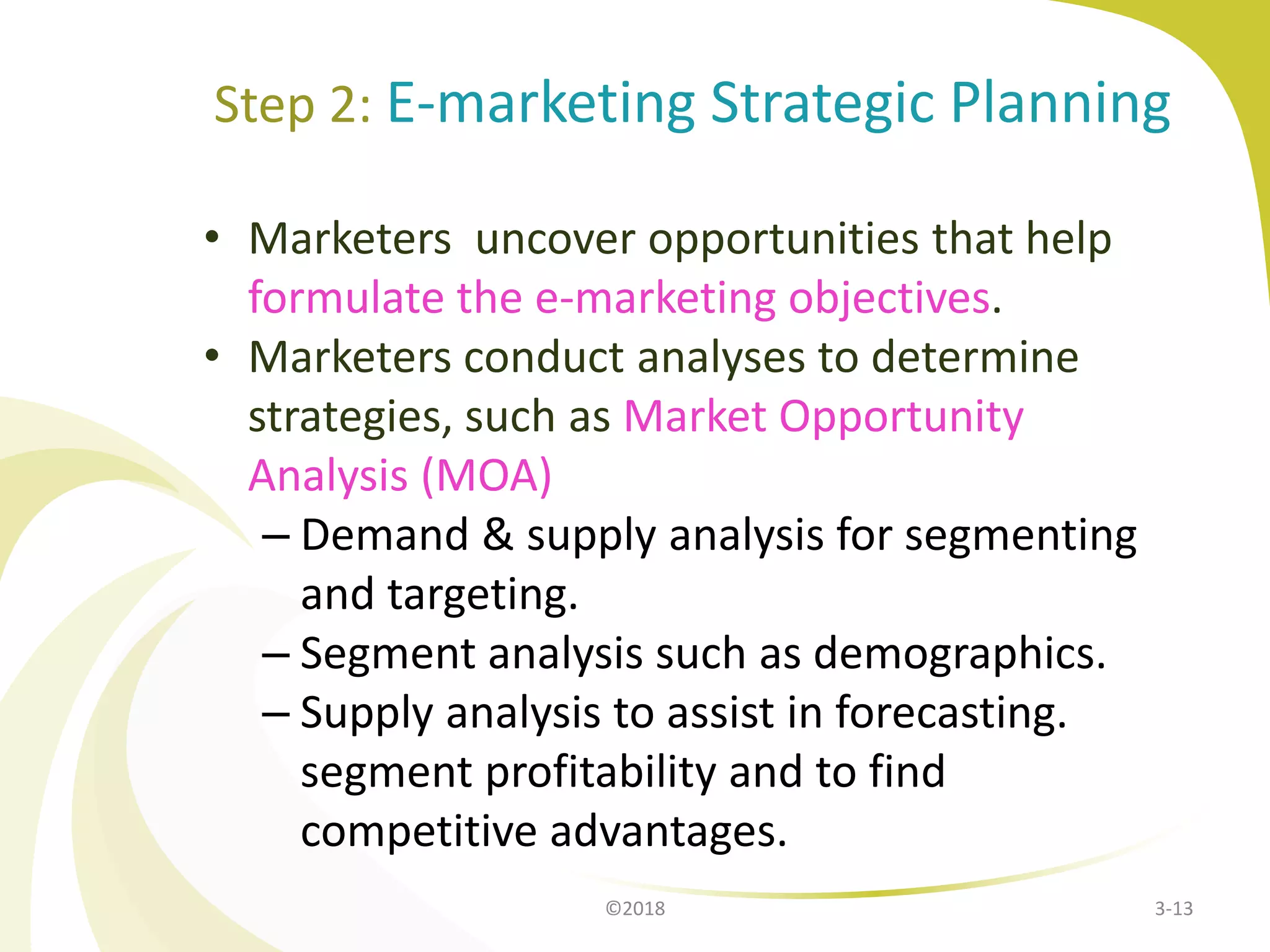 Step 2: E-marketing Strategic Planning

• Marketers  uncover opportunities that help formulate the e-marketing objectives.
• Marketers conduct analyses to determine strategies, such as Market Opportunity Analysis (MOA)
– Demand & supply analysis for segmenting and targeting.
– Segment analysis such as demographics.
– Supply analysis to assist in forecasting. segment profitability and to find competitive advantages.

©2018

3-13